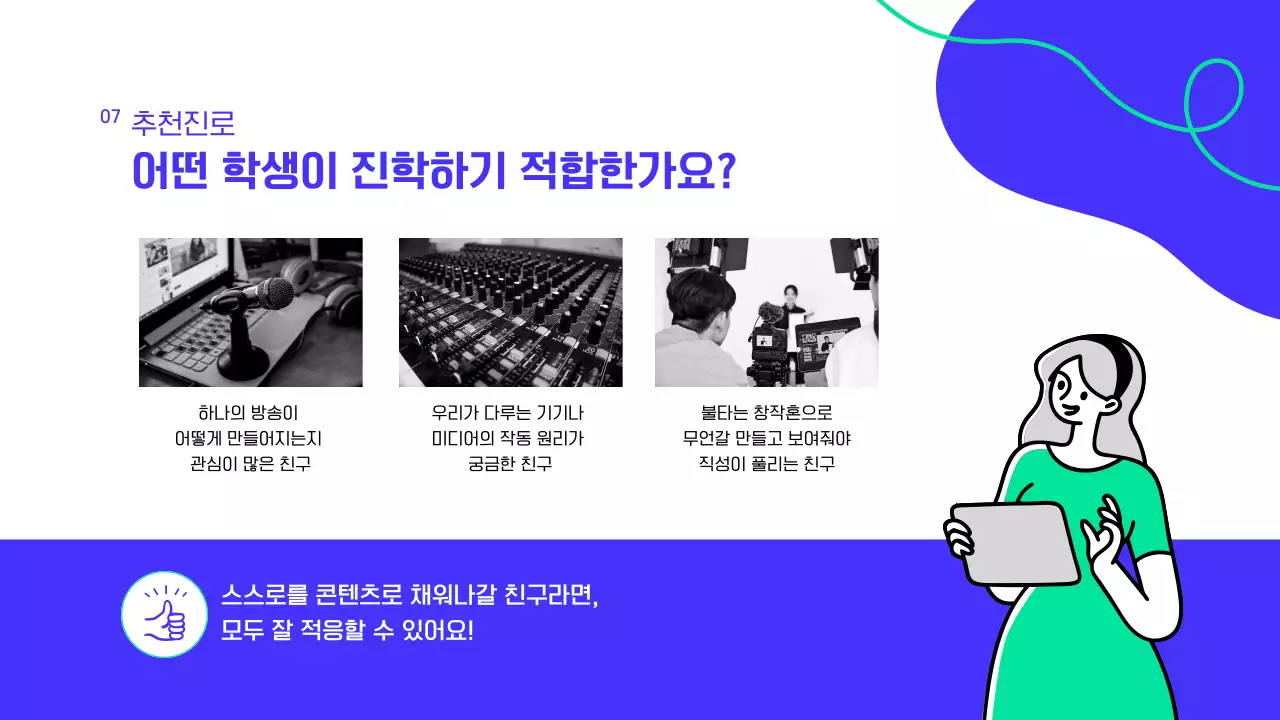 07 추천진로
어떤 학생이 진학하기 적합한가요?

하나의 방송이
어떻게 만들어지는지
관심이 많은 친구

우리가 다루는 기기나
미디어의 작동 원리가
궁금한 친구

불타는 창작혼으로
무언갈 만들고 보여줘야
직성이 풀리는 친구

스스로를 콘텐츠로 채워나갈 친구라면,
모두 잘 적응할 수 있어요!